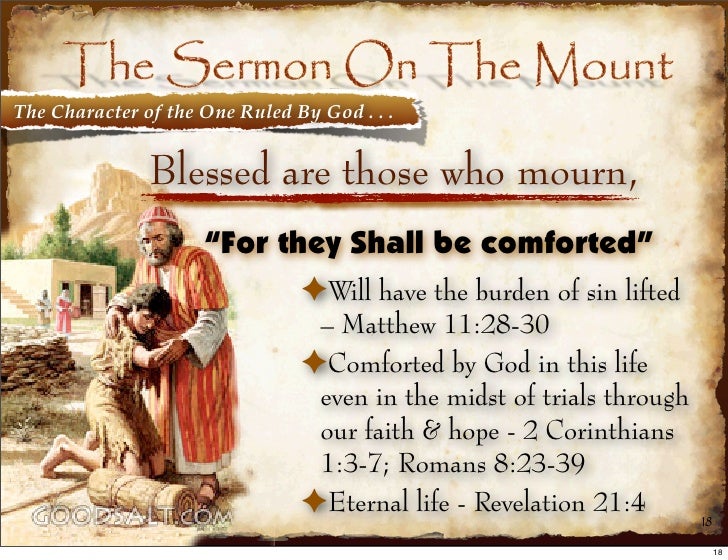 The Sermon On The Mount

The Character of the One Ruled By God . . .

Blessed are those who mourn,

"For they Shall be comforted"

✦Will have the burden of sin lifted – Matthew 11:28-30

✦Comforted by God in this life even in the midst of trials through our faith & hope - 2 Corinthians 1:3-7; Romans 8:23-39

✦Eternal life - Revelation 21:4

GOODSALT.COM

18

18